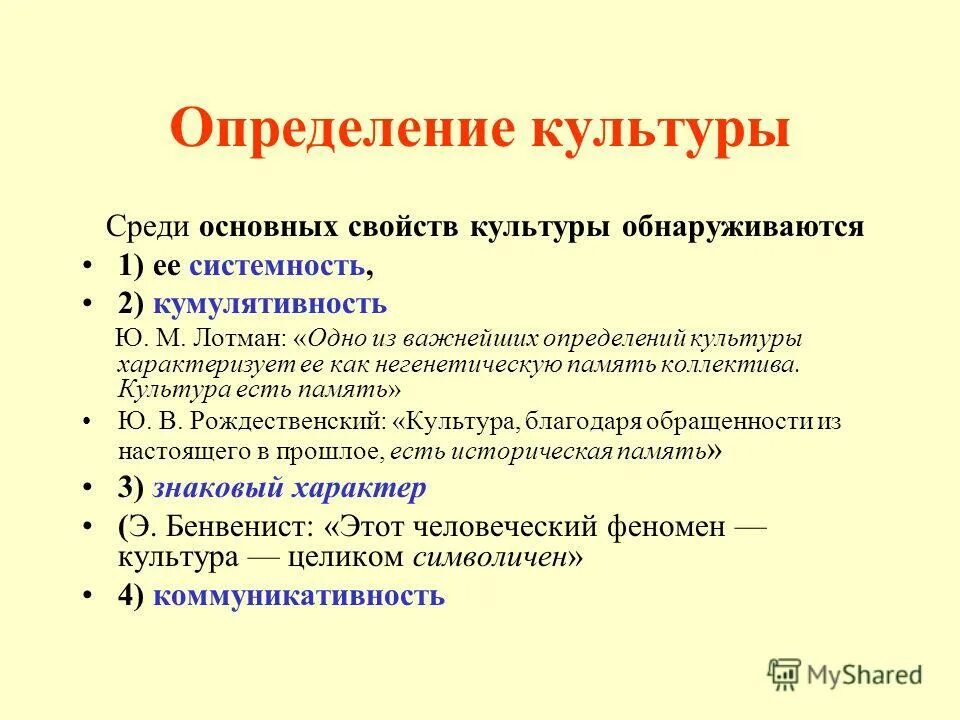 Определение культуры

Среди основных свойств культуры обнаруживаются

• 1) ее системность,

• 2) кумулятивность

Ю. М. Лотман: «Одно из важнейших определений культуры характеризует ее как негенетическую память коллектива. Культура есть память»

• Ю. В. Рождественский: «Культура, благодаря обращенности из настоящего в прошлое, есть историческая память»

• 3) знаковый характер

• (Э. Бенвенист: «Этот человеческий феномен — культура — целиком символичен»

• 4) коммуникативность

MyShared